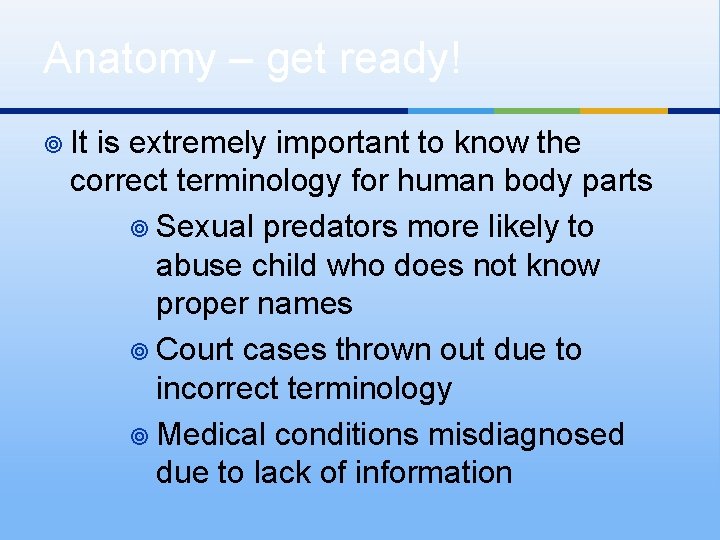 Anatomy – get ready!

It is extremely important to know the correct terminology for human body parts

Sexual predators more likely to abuse child who does not know proper names

Court cases thrown out due to incorrect terminology

Medical conditions misdiagnosed due to lack of information